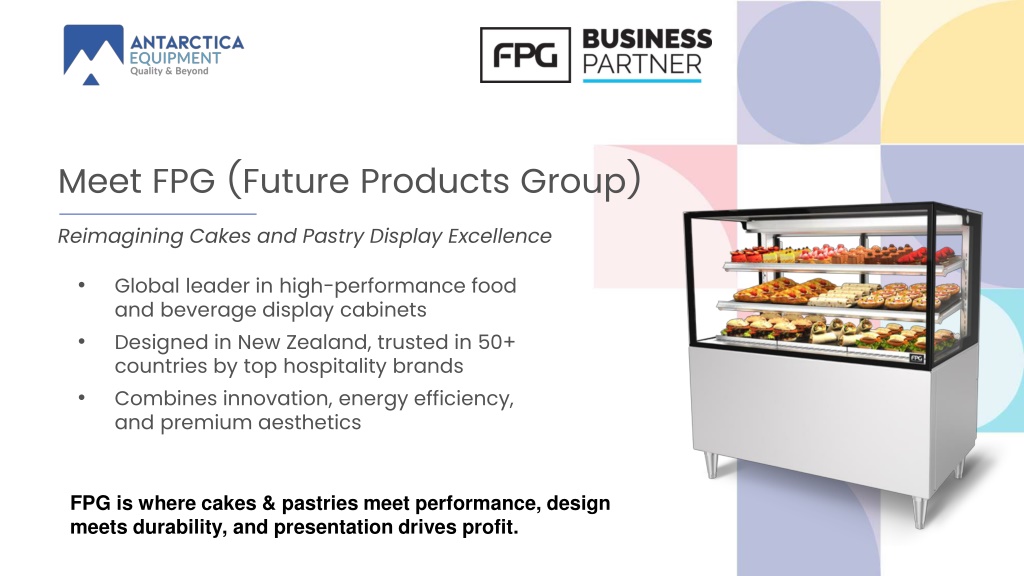 ANTARCTICA EQUIPMENT
Quality & Beyond

FPG BUSINESS PARTNER

Meet FPG (Future Products Group)

Reimagining Cakes and Pastry Display Excellence

• Global leader in high-performance food and beverage display cabinets
• Designed in New Zealand, trusted in 50+ countries by top hospitality brands
• Combines innovation, energy efficiency, and premium aesthetics

FPG

FPG is where cakes & pastries meet performance, design meets durability, and presentation drives profit.